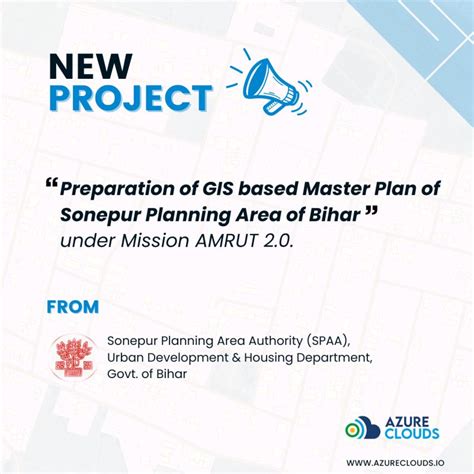 NEW
PROJECT

“Preparation of GIS based Master Plan of Sonepur Planning Area of Bihar” under Mission AMRUT 2.0.

FROM

Sonepur Planning Area Authority (SPAA),
Urban Development & Housing Department,
Govt. of Bihar

AZURE
CLOUDS

WWW.AZURECLOUDS.IO